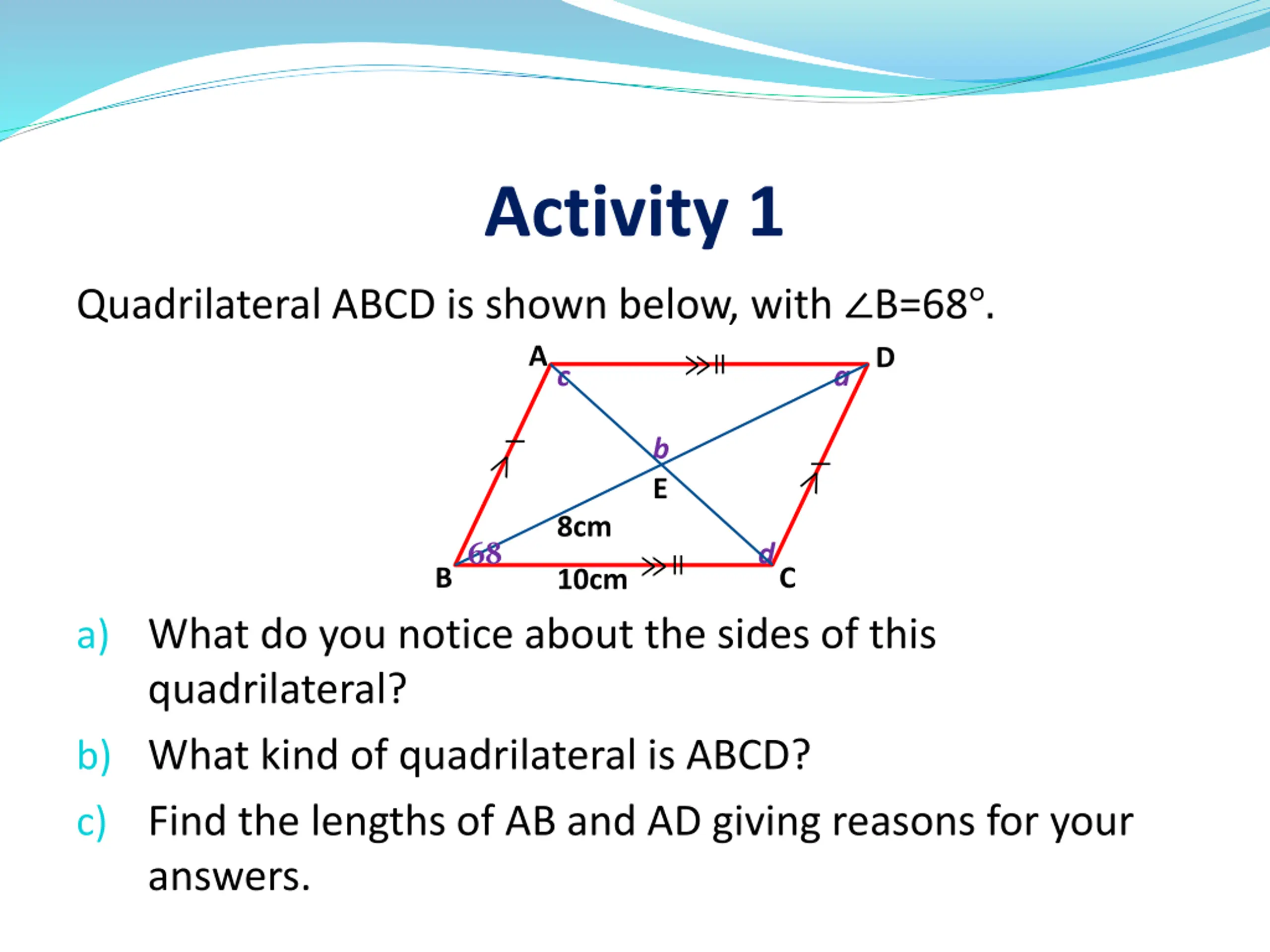 Activity 1

Quadrilateral ABCD is shown below, with $\angle B=68°$.

A
D
c
a
b
E
8cm
68
d
B
10cm
C

a) What do you notice about the sides of this quadrilateral?

b) What kind of quadrilateral is ABCD?

c) Find the lengths of AB and AD giving reasons for your answers.